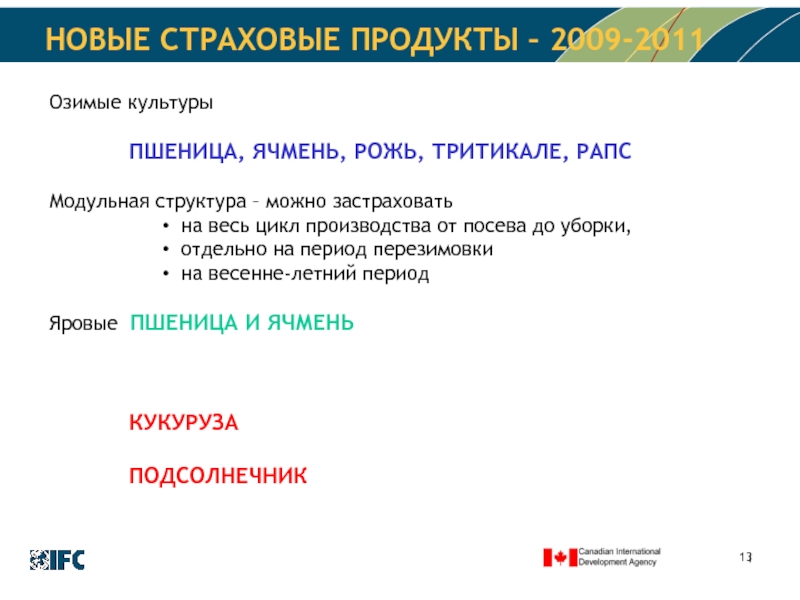 НОВЫЕ СТРАХОВЫЕ ПРОДУКТЫ – 2009-2011

Озимые культуры

ПШЕНИЦА, ЯЧМЕНЬ, РОЖЬ, ТРИТИКАЛЕ, РАПС

Модульная структура – можно застраховать
• на весь цикл производства от посева до уборки,
• отдельно на период перезимовки
• на весенне-летний период

Яровые ПШЕНИЦА И ЯЧМЕНЬ

КУКУРУЗА

ПОДСОЛНЕЧНИК

IFC

Canadian International Development Agency

13